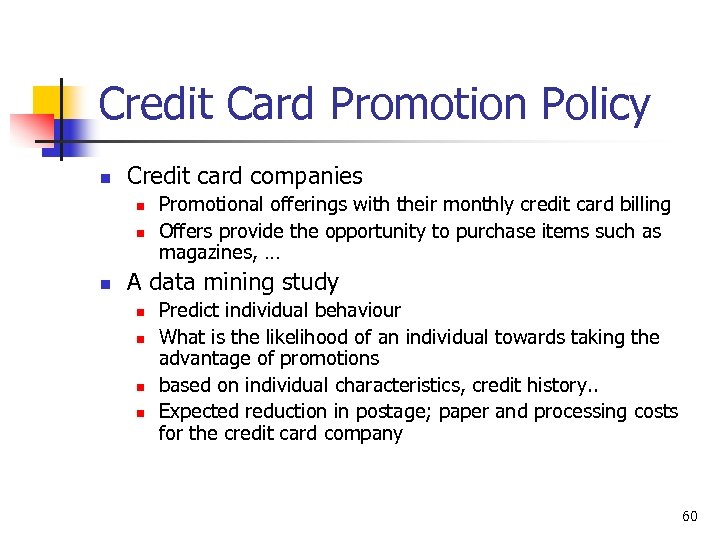 Credit Card Promotion Policy

- Credit card companies
  - Promotional offerings with their monthly credit card billing
  - Offers provide the opportunity to purchase items such as magazines, …
- A data mining study
  - Predict individual behaviour
  - What is the likelihood of an individual towards taking the advantage of promotions
  - based on individual characteristics, credit history..
  - Expected reduction in postage; paper and processing costs for the credit card company

60